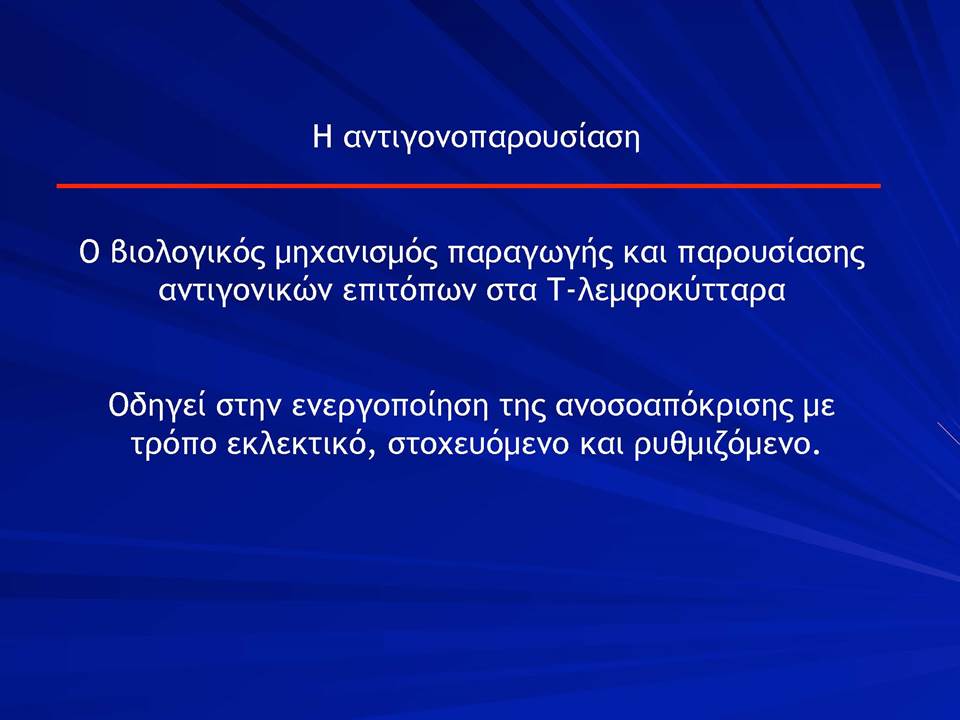 Η αντιγονοπαρουσίαση

Ο βιολογικός μηχανισμός παραγωγής και παρουσίασης αντιγονικών επιτόπων στα Τ-λεμφοκύτταρα

Οδηγεί στην ενεργοποίηση της ανοσοαπόκρισης με τρόπο εκλεκτικό, στοχευόμενο και ρυθμιζόμενο.